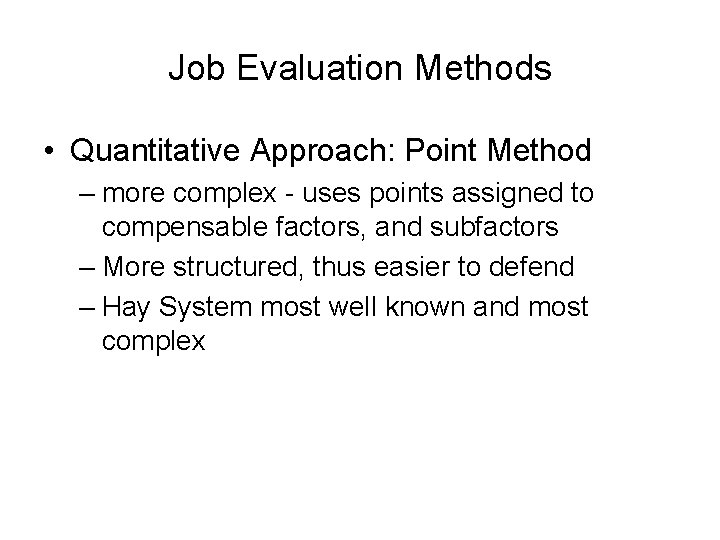 Job Evaluation Methods

• Quantitative Approach: Point Method
– more complex - uses points assigned to compensable factors, and subfactors
– More structured, thus easier to defend
– Hay System most well known and most complex